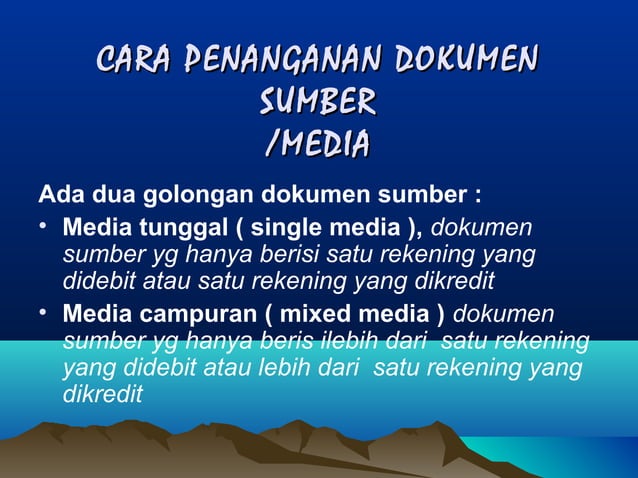 CARA PENANGANAN DOKUMEN SUMBER /MEDIA

Ada dua golongan dokumen sumber :

• Media tunggal ( single media ), dokumen sumber yg hanya berisi satu rekening yang didebit atau satu rekening yang dikredit

• Media campuran ( mixed media ) dokumen sumber yg hanya beris ilebih dari satu rekening yang didebit atau lebih dari satu rekening yang dikredit